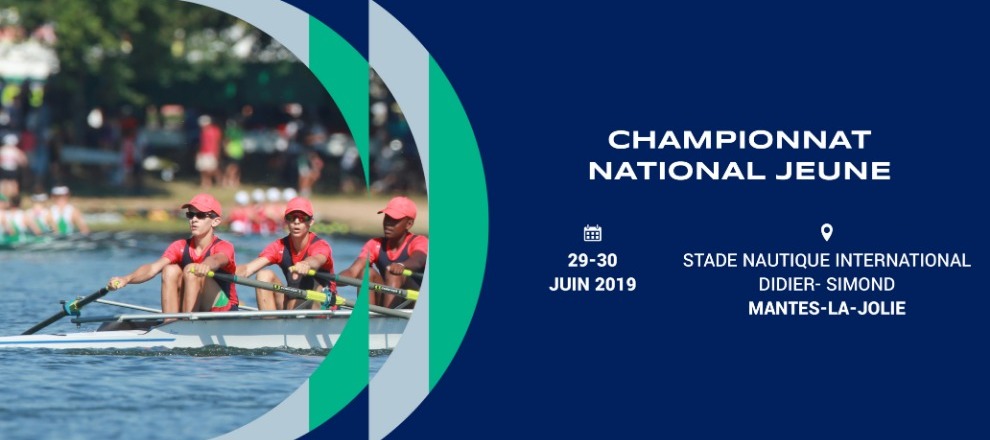 CHAMPIONNAT NATIONAL JEUNE

29-30
JUIN 2019

STADE NAUTIQUE INTERNATIONAL
DIDIER- SIMOND
MANTES-LA-JOLIE